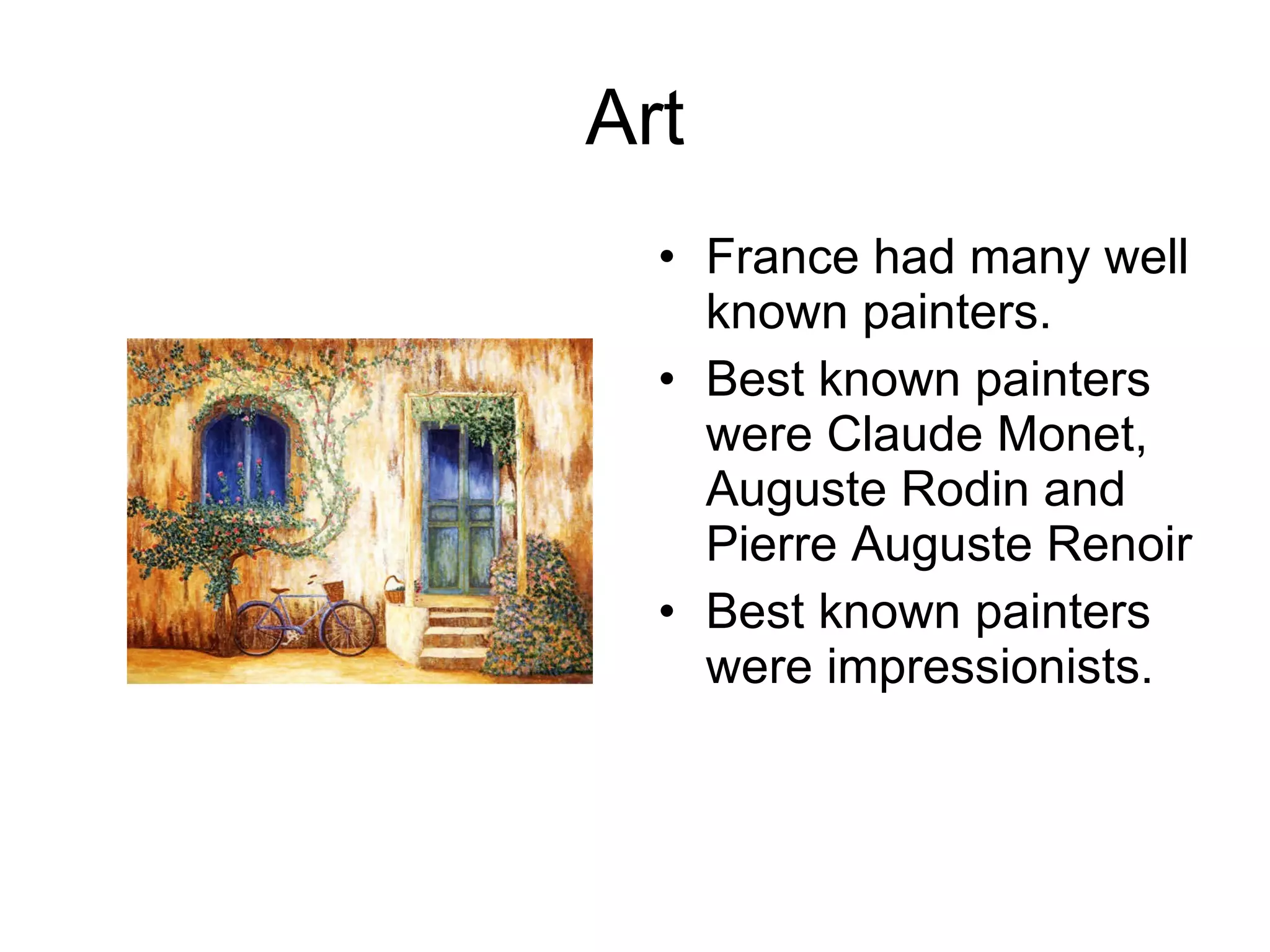 Art

• France had many well known painters.
• Best known painters were Claude Monet, Auguste Rodin and Pierre Auguste Renoir
• Best known painters were impressionists.